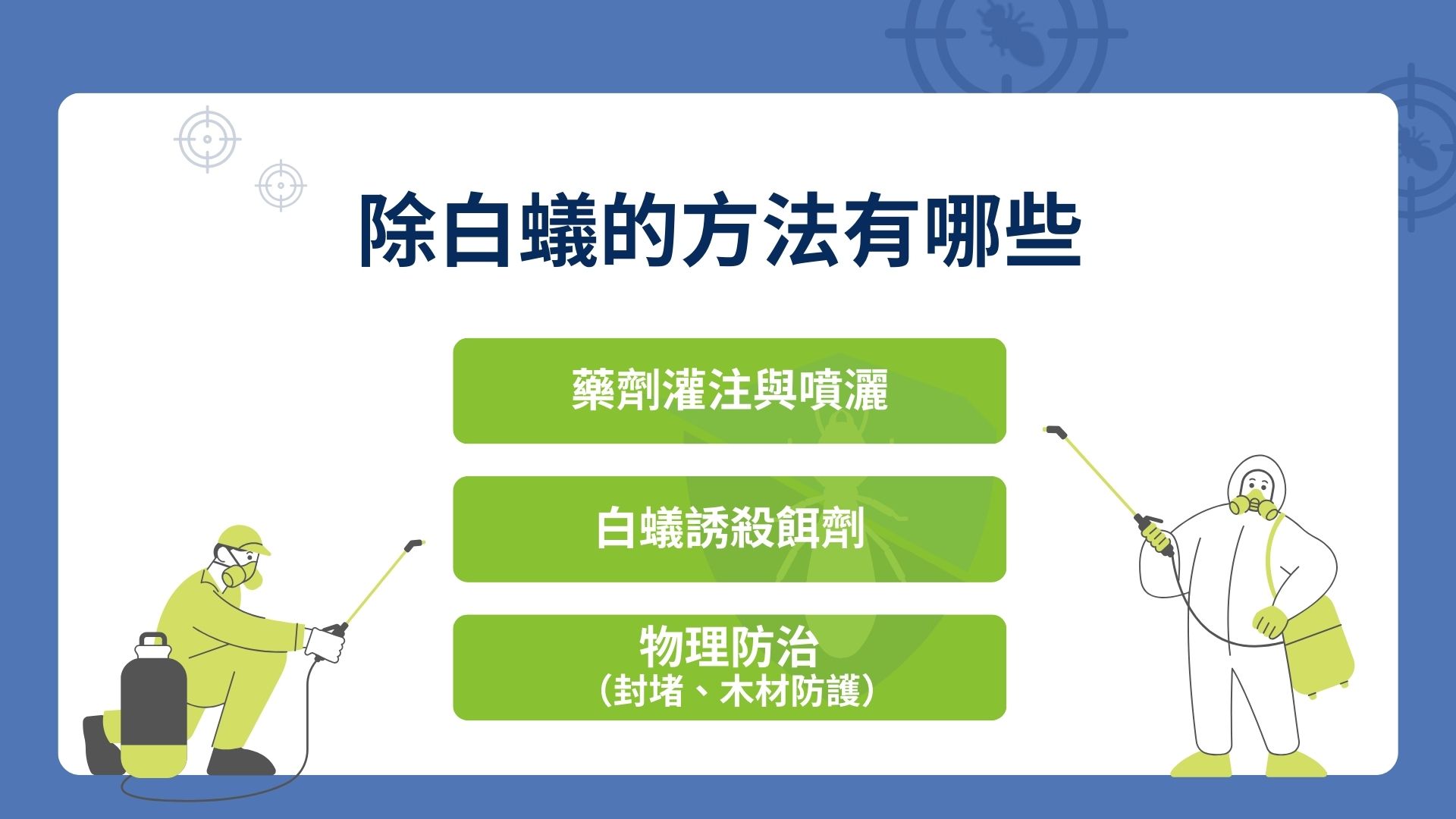 除白蟻的方法有哪些

藥劑灌注與噴灑

白蟻誘殺餌劑

物理防治
（封堵、木材防護）